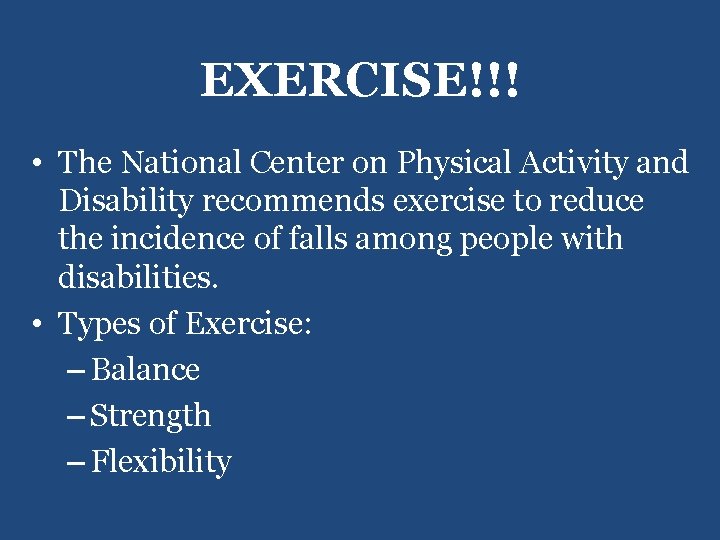 EXERCISE!!!

• The National Center on Physical Activity and Disability recommends exercise to reduce the incidence of falls among people with disabilities.

• Types of Exercise:
– Balance
– Strength
– Flexibility